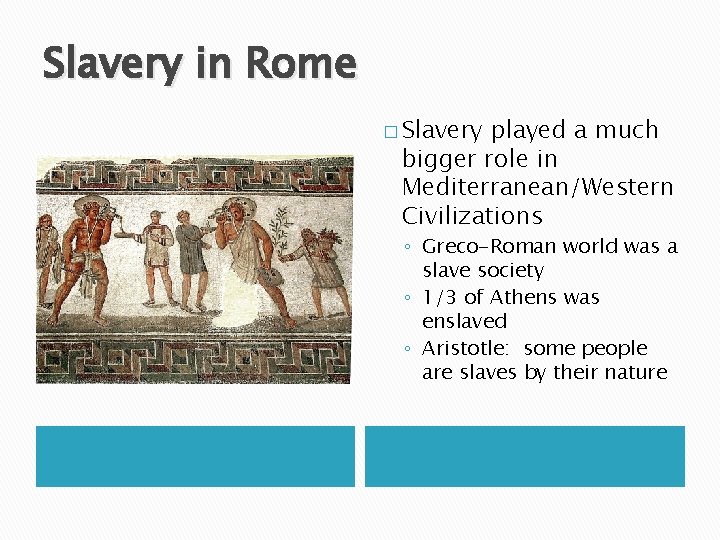 Slavery in Rome

□ Slavery played a much bigger role in Mediterranean/Western Civilizations

◦ Greco-Roman world was a slave society
◦ 1/3 of Athens was enslaved
◦ Aristotle:  some people are slaves by their nature